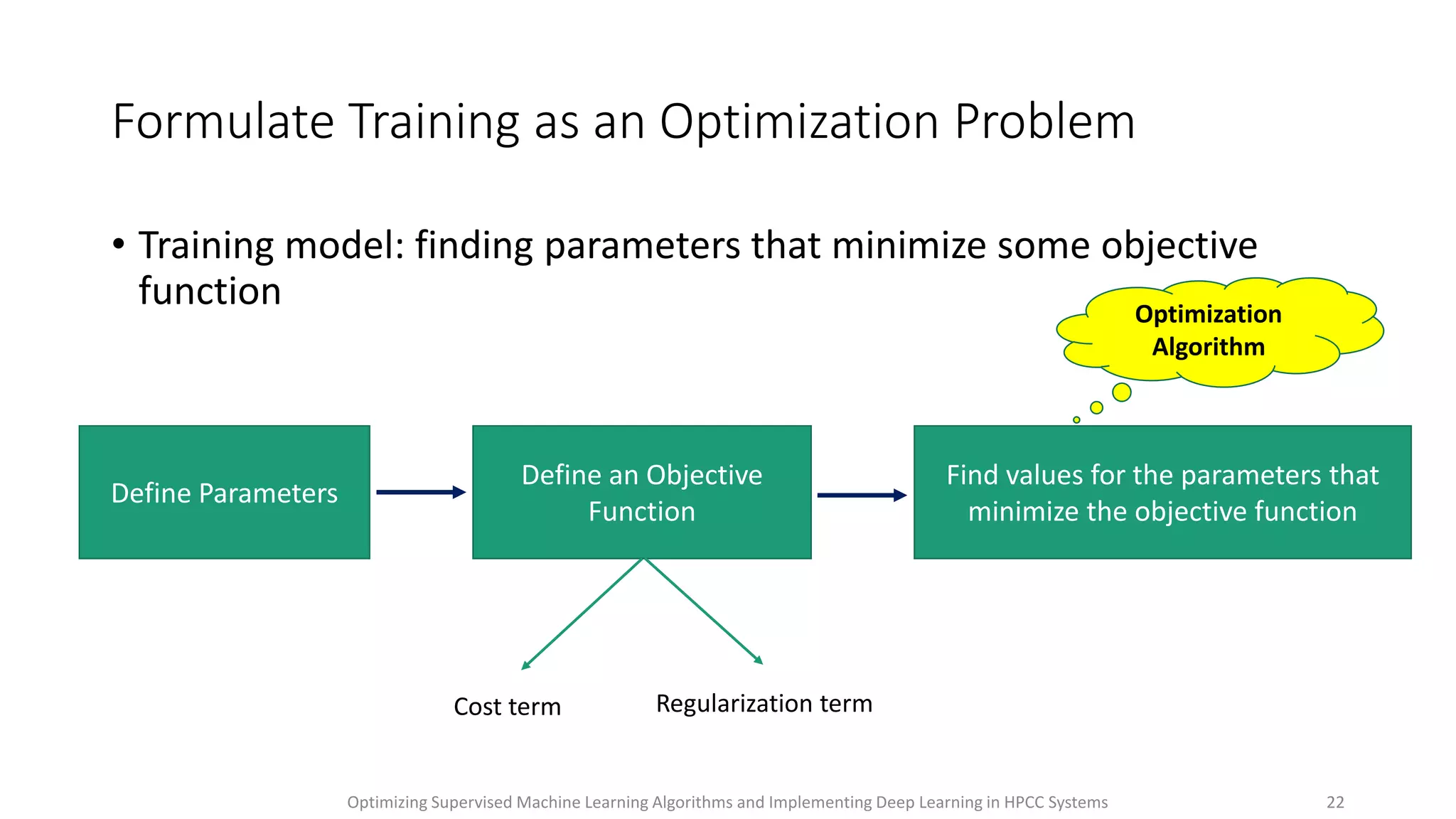 Formulate Training as an Optimization Problem

• Training model: finding parameters that minimize some objective function

Optimization Algorithm

Define Parameters

Define an Objective Function

Find values for the parameters that minimize the objective function

Cost term

Regularization term

Optimizing Supervised Machine Learning Algorithms and Implementing Deep Learning in HPCC Systems

22